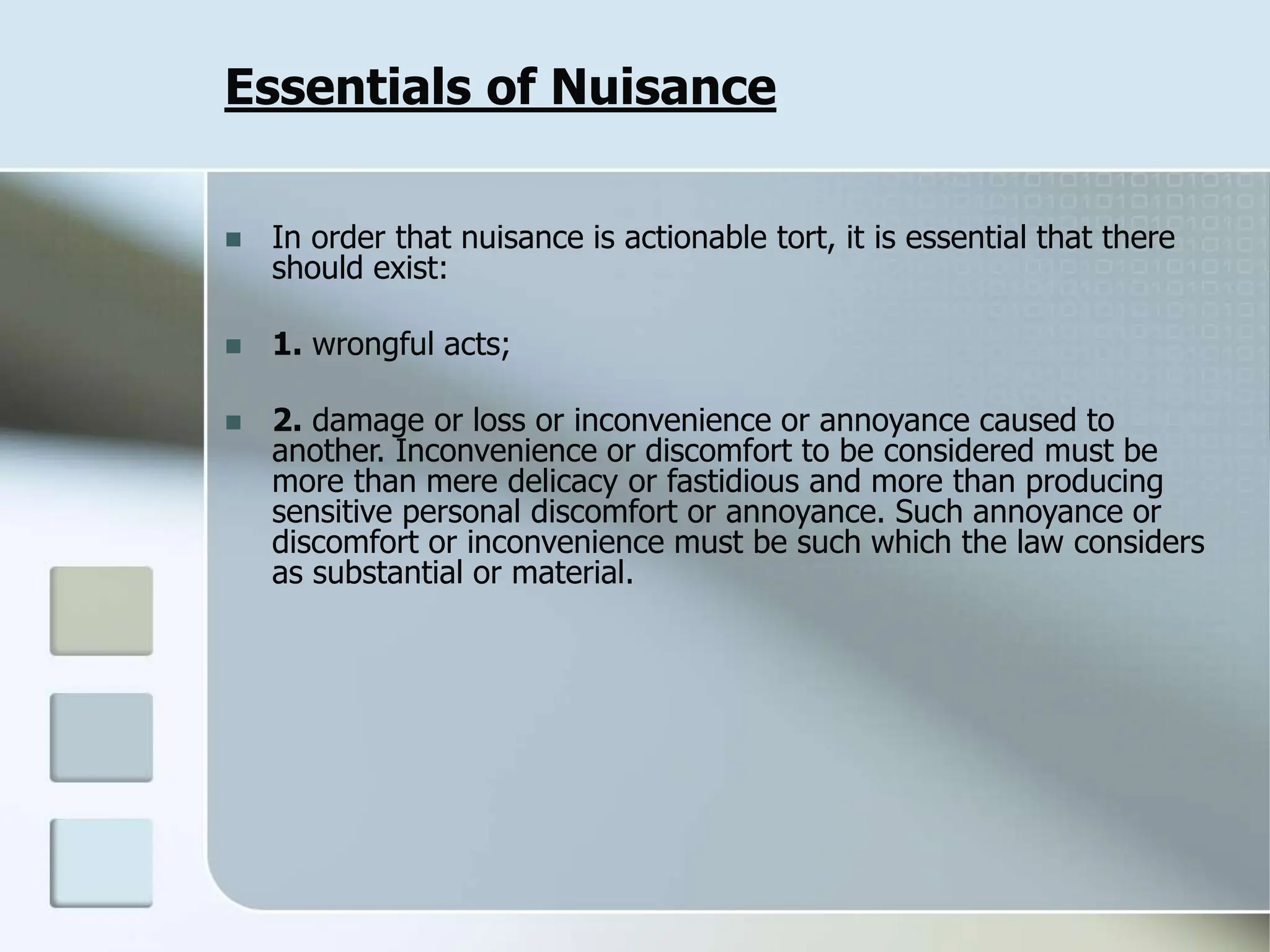 Essentials of Nuisance

In order that nuisance is actionable tort, it is essential that there should exist:

1. wrongful acts;

2. damage or loss or inconvenience or annoyance caused to another. Inconvenience or discomfort to be considered must be more than mere delicacy or fastidious and more than producing sensitive personal discomfort or annoyance. Such annoyance or discomfort or inconvenience must be such which the law considers as substantial or material.